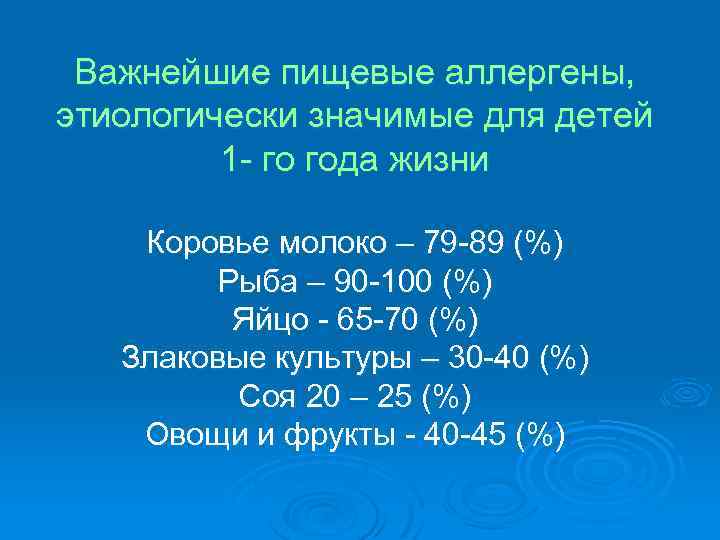 Важнейшие пищевые аллергены, этиологически значимые для детей 1- го года жизни

Коровье молоко – 79-89 (%)
Рыба – 90-100 (%)
Яйцо - 65-70 (%)
Злаковые культуры – 30-40 (%)
Соя 20 – 25 (%)
Овощи и фрукты - 40-45 (%)